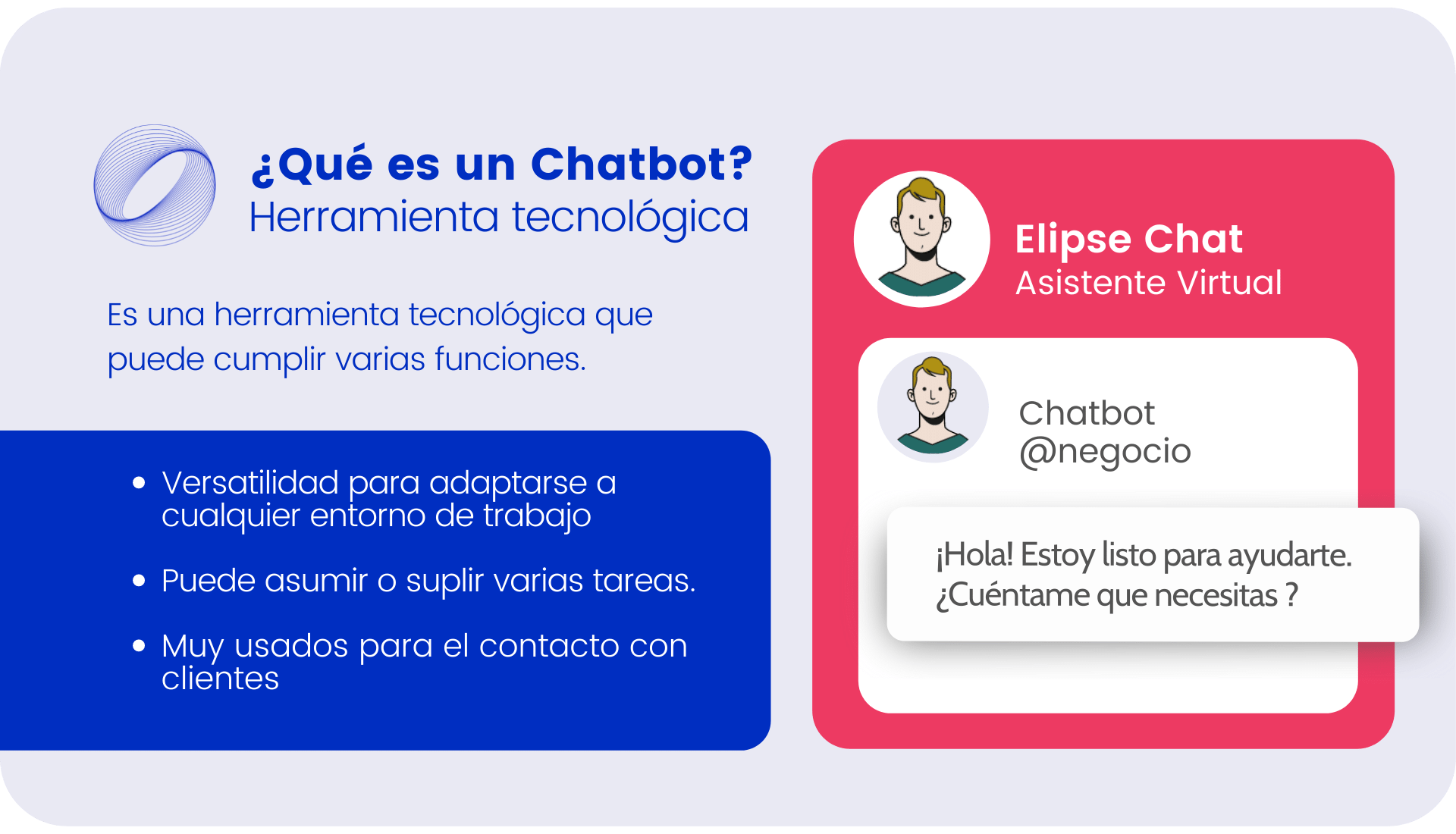 ¿Qué es un Chatbot?
Herramienta tecnológica

Es una herramienta tecnológica que puede cumplir varias funciones.

- Versatilidad para adaptarse a cualquier entorno de trabajo
- Puede asumir o suplir varias tareas.
- Muy usados para el contacto con clientes

Elipse Chat
Asistente Virtual

Chatbot
@negocio

¡Hola! Estoy listo para ayudarte. ¿Cuéntame que necesitas ?